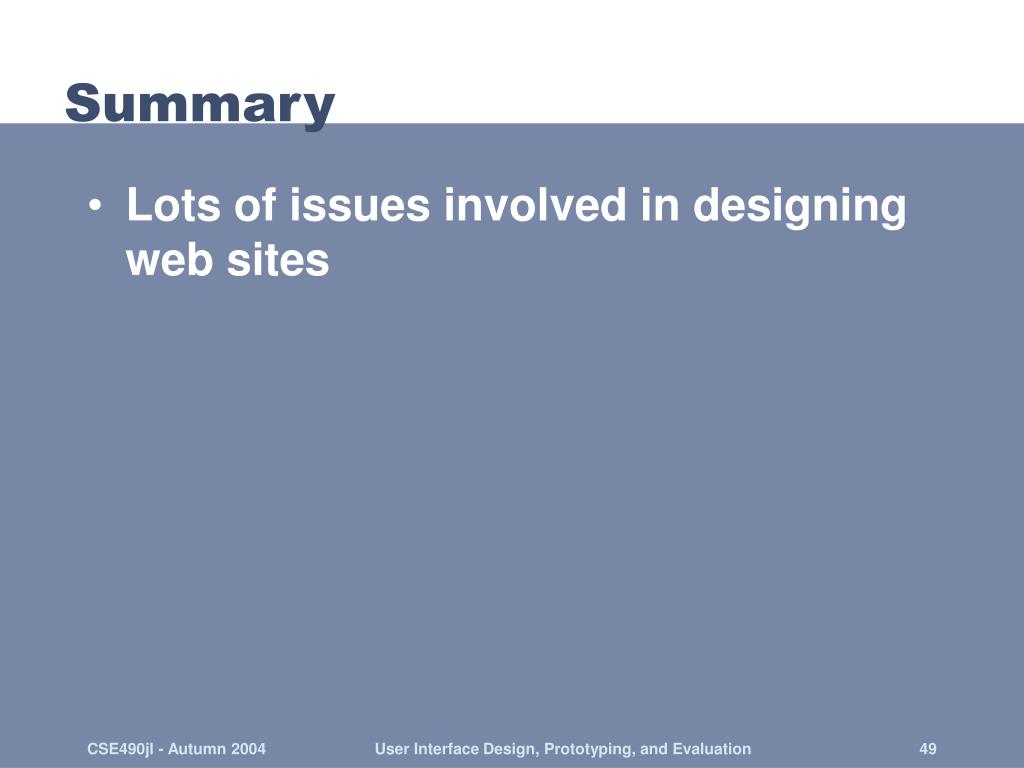 Summary

• Lots of issues involved in designing web sites

CSE490jl - Autumn 2004

User Interface Design, Prototyping, and Evaluation

49